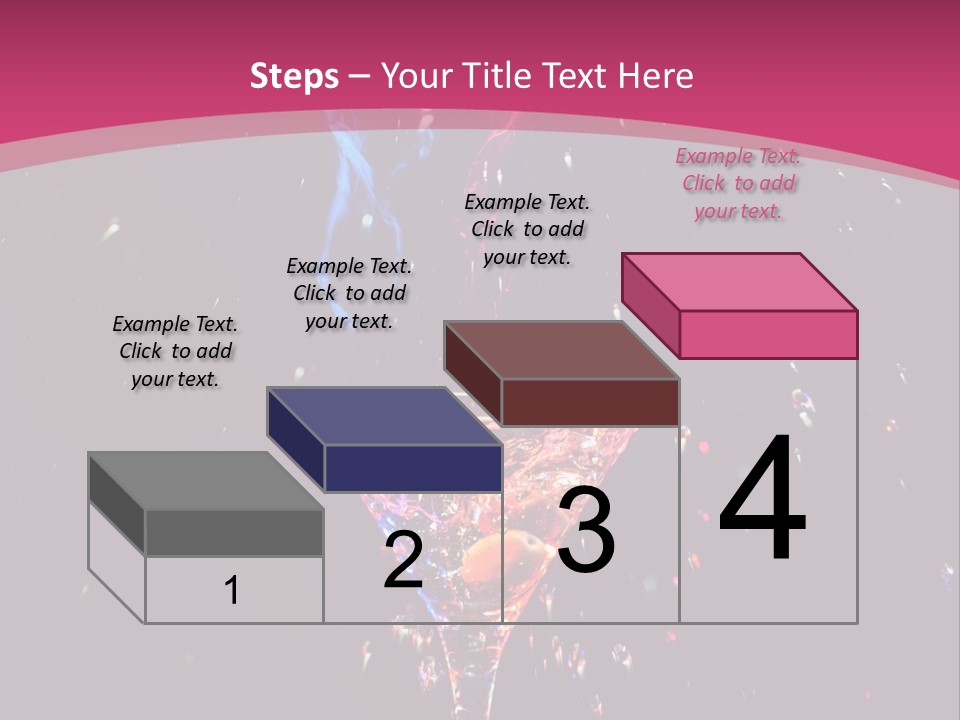 Steps – Your Title Text Here

Example Text. Click to add your text.

Example Text. Click to add your text.

Example Text. Click to add your text.

Example Text. Click to add your text.

1

2

3

4